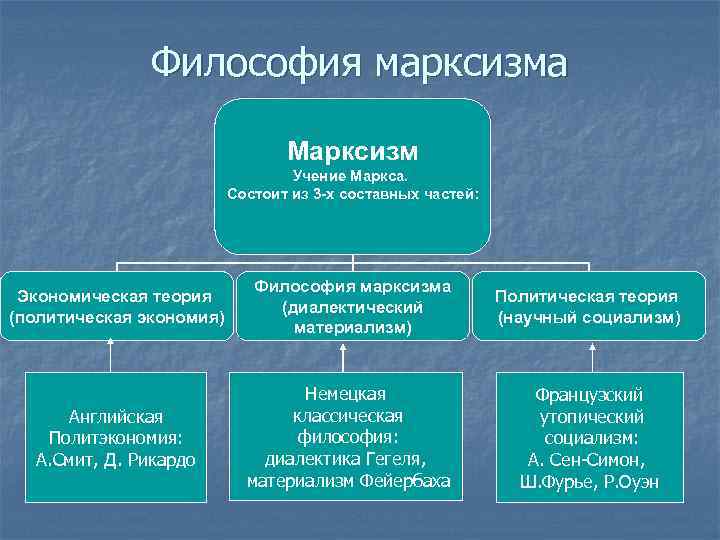 Философия марксизма

Марксизм
Учение Маркса.
Состоит из 3-х составных частей:

Экономическая теория (политическая экономия)

Философия марксизма (диалектический материализм)

Политическая теория (научный социализм)

Английская Политэкономия: А.Смит, Д. Рикардо

Немецкая классическая философия: диалектика Гегеля, материализм Фейербаха

Французский утопический социализм: А. Сен-Симон, Ш.Фурье, Р.Оуэн